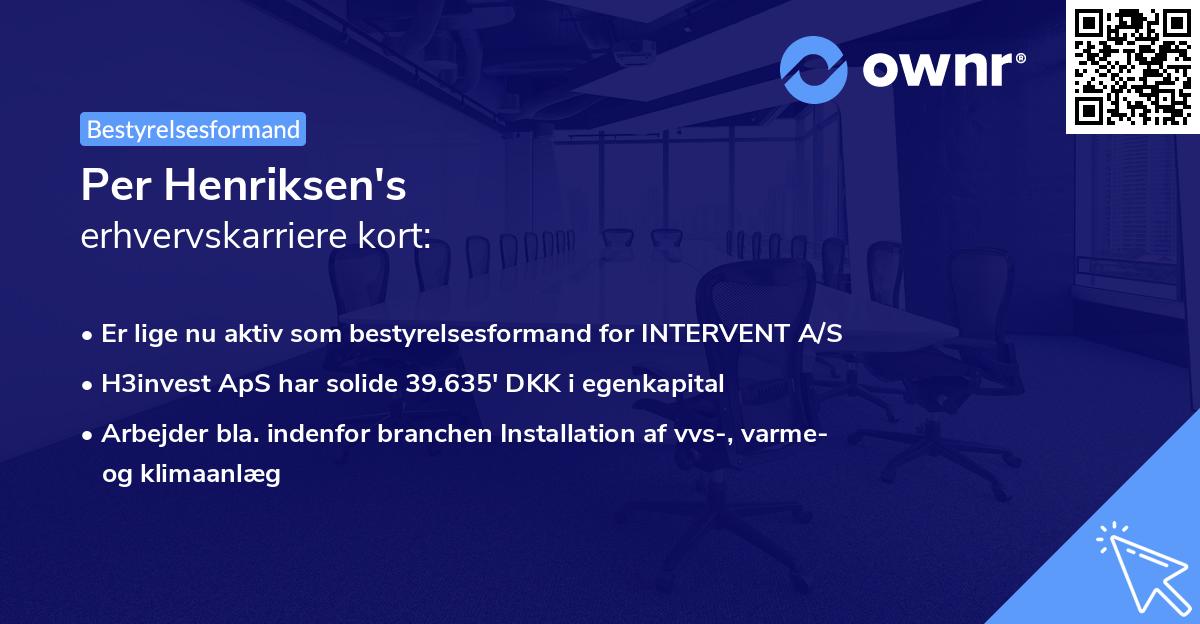 ownr®

Bestyrelsesformand

Per Henriksen's
erhvervskarriere kort:

• Er lige nu aktiv som bestyrelsesformand for INTERVENT A/S
• H3invest ApS har solide 39.635' DKK i egenkapital
• Arbejder bla. indenfor branchen Installation af vvs-, varme- og klimaanlæg